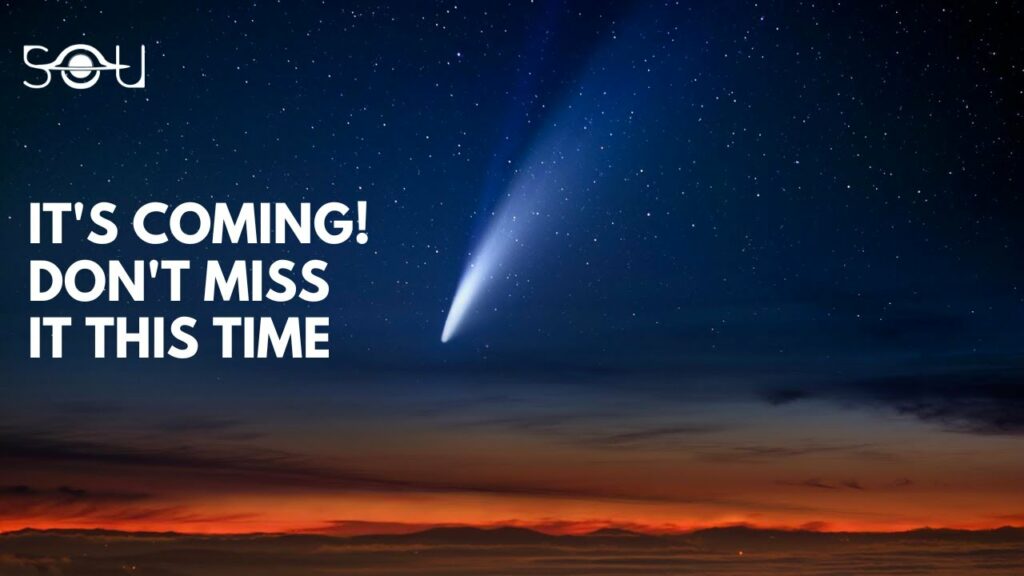 SOU

IT'S COMING! DON'T MISS IT THIS TIME